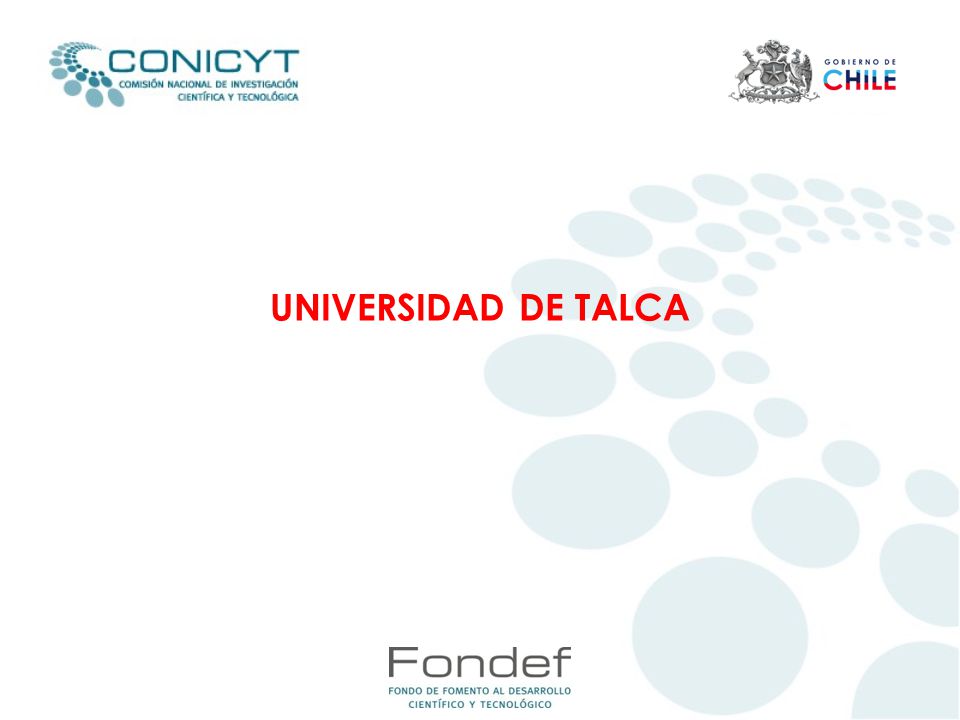 CONICYT
COMISIÓN NACIONAL DE INVESTIGACIÓN CIENTÍFICA Y TECNOLÓGICA

GOBIERNO DE
CHILE

UNIVERSIDAD DE TALCA

Fondef
FONDO DE FOMENTO AL DESARROLLO CIENTÍFICO Y TECNOLÓGICO